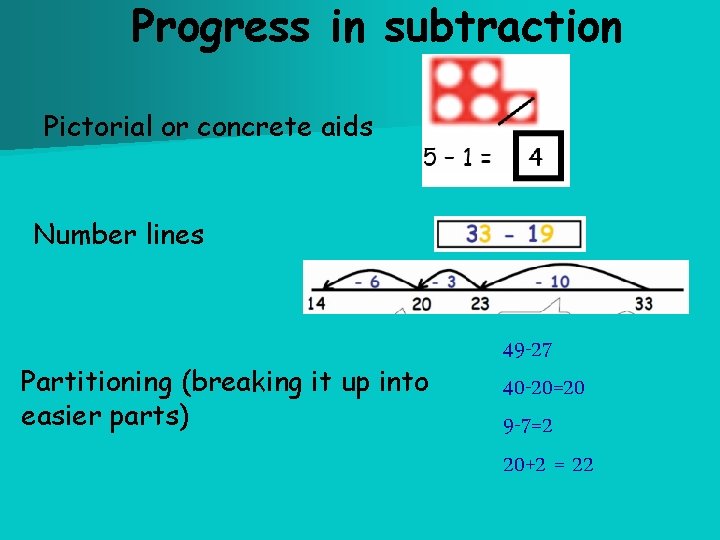 Progress in subtraction

Pictorial or concrete aids

5 – 1 = 4

Number lines

33 - 19

- 6
- 3
- 10
14
20
23
33

Partitioning (breaking it up into easier parts)

49-27

40-20=20

9-7=2

20+2 = 22